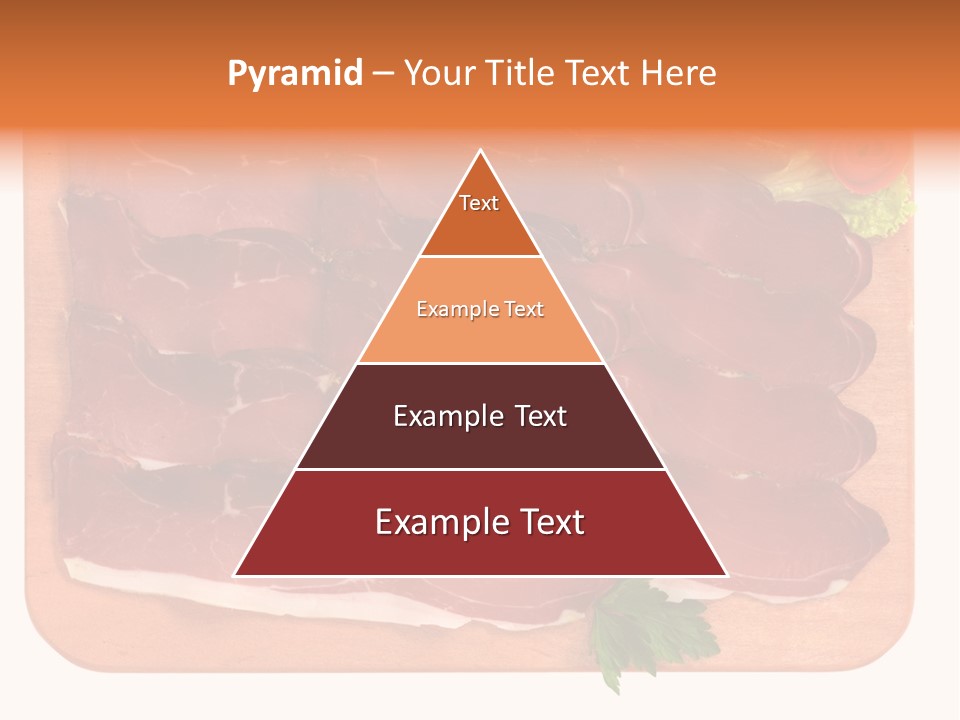 Pyramid – Your Title Text Here

Text

Example Text

Example Text

Example Text